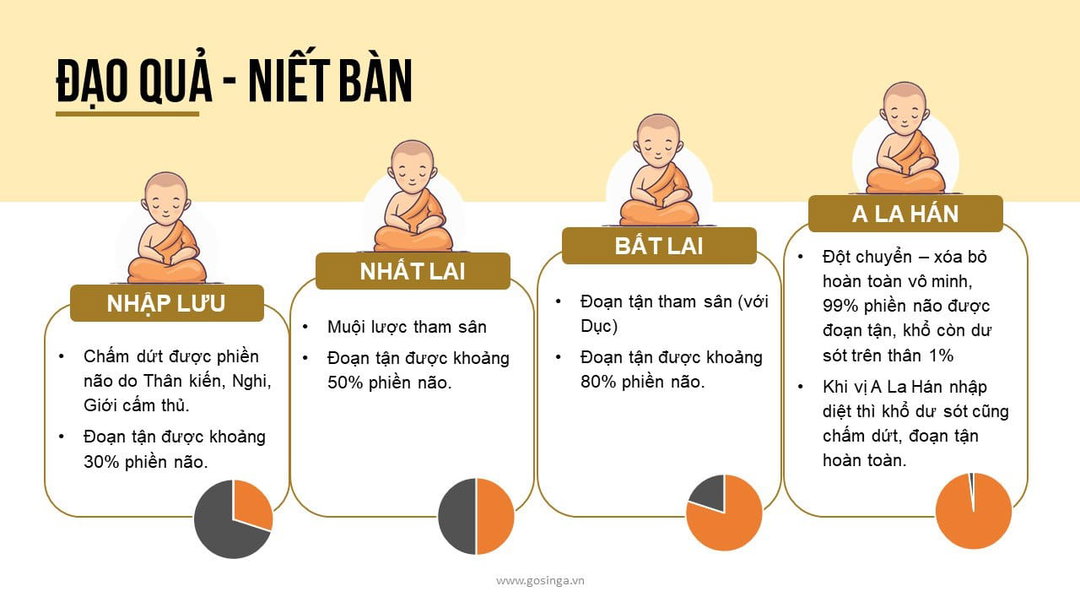 ĐẠO QUẢ - NIẾT BÀN

NHẬP LƯU

• Chấm dứt được phiền não do Thân kiến, Nghi, Giới cấm thủ.

• Đoạn tận được khoảng 30% phiền não.

NHẤT LAI

• Muội lược tham sân

• Đoạn tận được khoảng 50% phiền não.

BẤT LAI

• Đoạn tận tham sân (với Dục)

• Đoạn tận được khoảng 80% phiền não.

A LA HÁN

• Đột chuyển – xóa bỏ hoàn toàn vô minh, 99% phiền não được đoạn tận, khổ còn dư sót trên thân 1%

• Khi vị A La Hán nhập diệt thì khổ dư sót cũng chấm dứt, đoạn tận hoàn toàn.

www.gosinga.vn